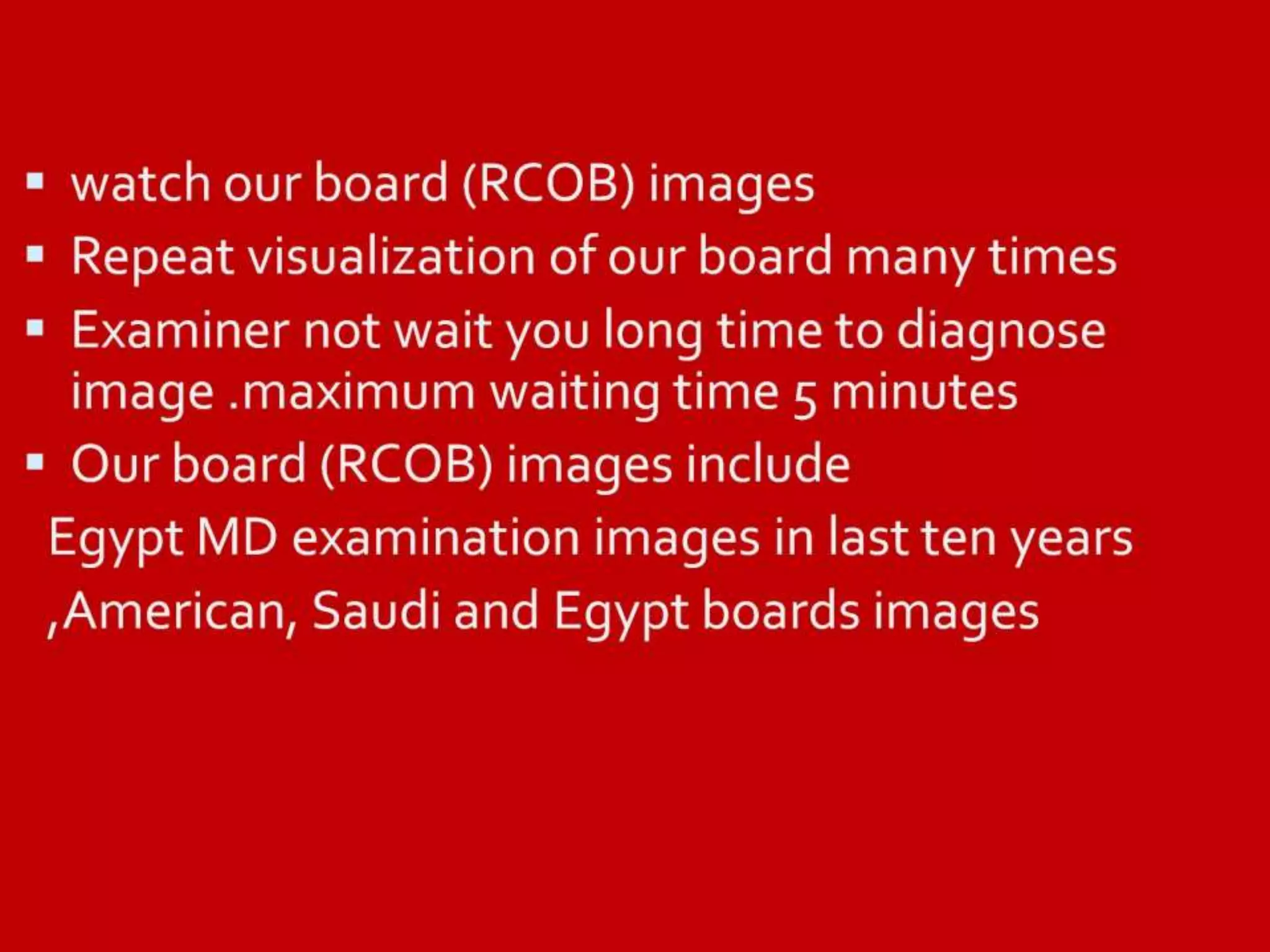 ▪ watch our board (RCOB) images
▪ Repeat visualization of our board many times
▪ Examiner not wait you long time to diagnose image .maximum waiting time 5 minutes
▪ Our board (RCOB) images include

Egypt MD examination images in last ten years

,American, Saudi and Egypt boards images